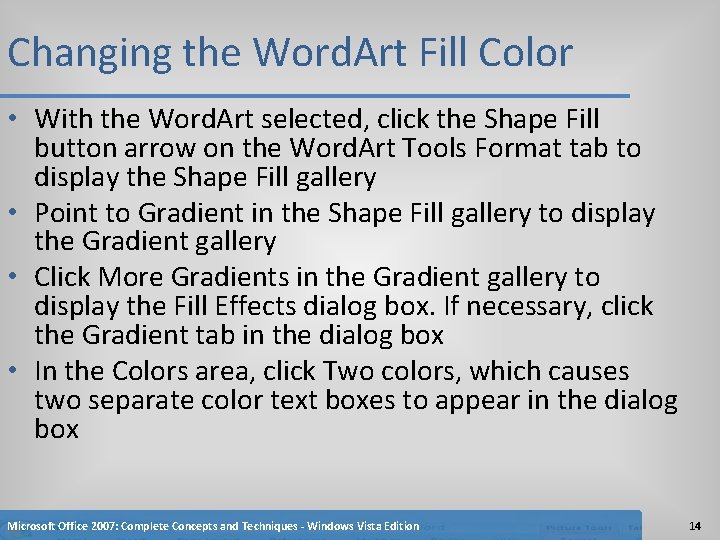 Changing the WordArt Fill Color

• With the WordArt selected, click the Shape Fill button arrow on the WordArt Tools Format tab to display the Shape Fill gallery
• Point to Gradient in the Shape Fill gallery to display the Gradient gallery
• Click More Gradients in the Gradient gallery to display the Fill Effects dialog box. If necessary, click the Gradient tab in the dialog box
• In the Colors area, click Two colors, which causes two separate color text boxes to appear in the dialog box

Microsoft Office 2007: Complete Concepts and Techniques - Windows Vista Edition

14